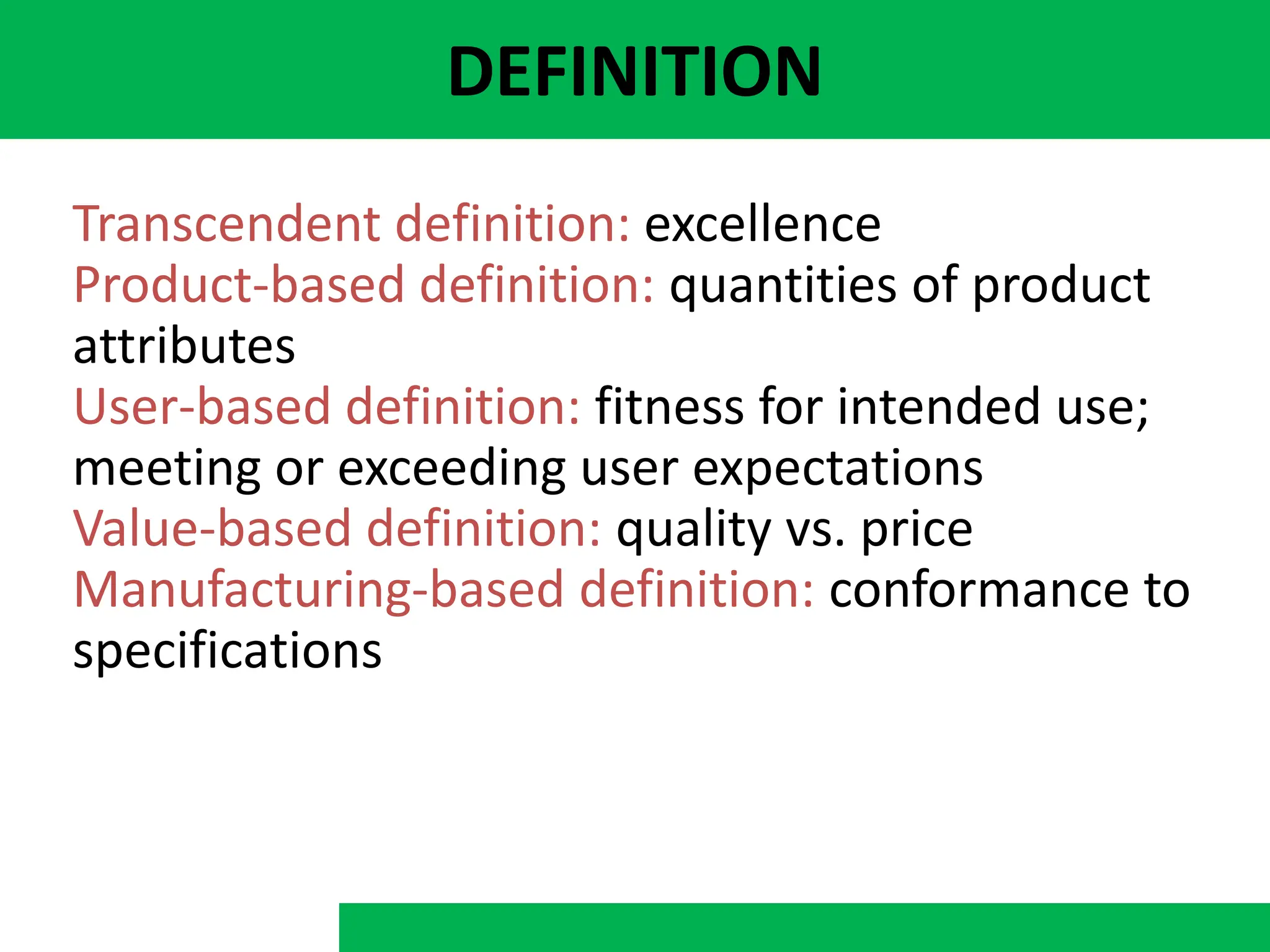 DEFINITION

Transcendent definition: excellence

Product-based definition: quantities of product attributes

User-based definition: fitness for intended use; meeting or exceeding user expectations

Value-based definition: quality vs. price

Manufacturing-based definition: conformance to specifications